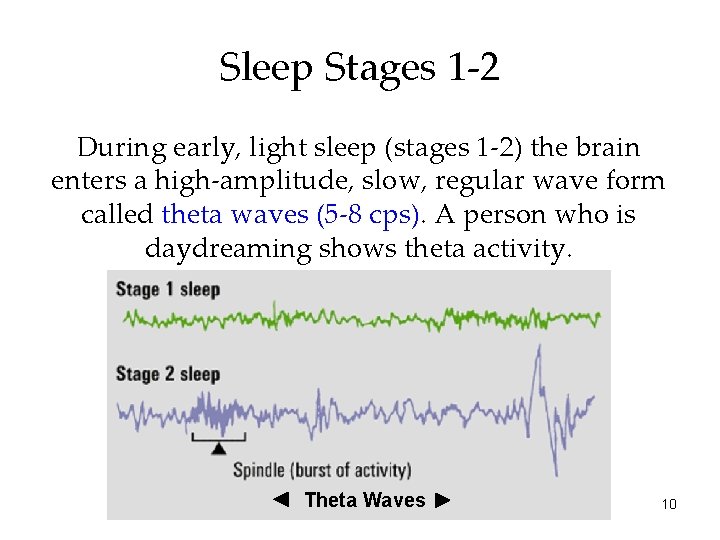 Sleep Stages 1-2

During early, light sleep (stages 1-2) the brain enters a high-amplitude, slow, regular wave form called theta waves (5-8 cps). A person who is daydreaming shows theta activity.

Stage 1 sleep

Stage 2 sleep

Spindle (burst of activity)

◄ Theta Waves ►

10